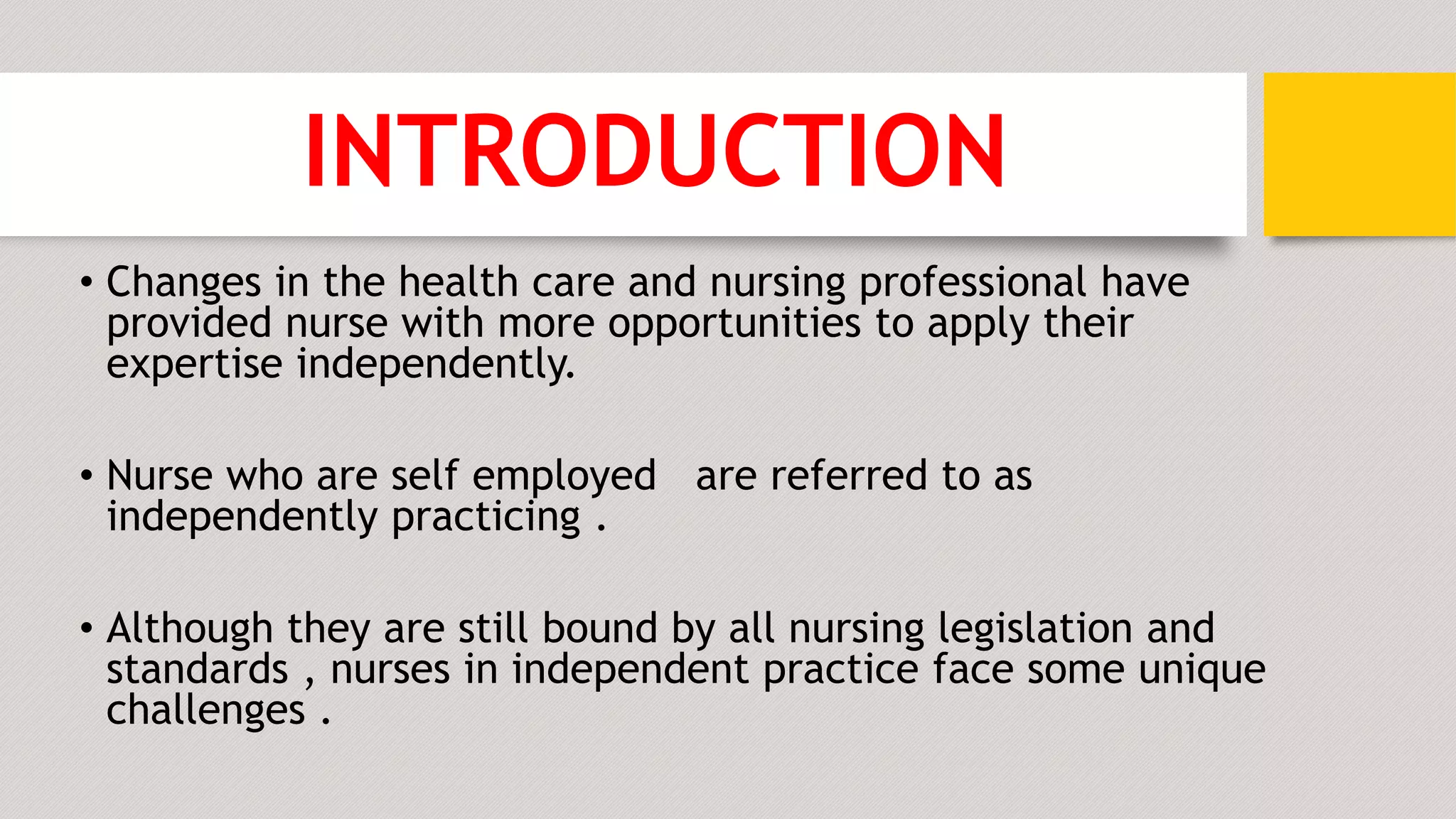 INTRODUCTION

• Changes in the health care and nursing professional have provided nurse with more opportunities to apply their expertise independently.

• Nurse who are self employed are referred to as independently practicing .

• Although they are still bound by all nursing legislation and standards , nurses in independent practice face some unique challenges .